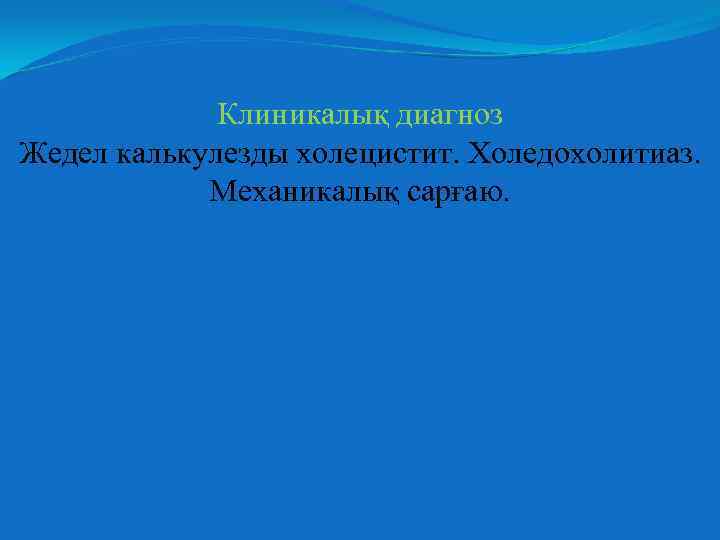 Клиникалық диагноз

Жедел калькулезды холецистит. Холедохолитиаз. Механикалық сарғаю.